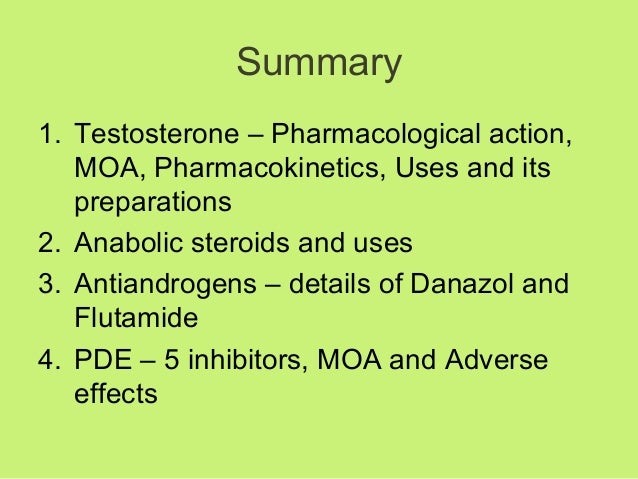 Summary

1. Testosterone – Pharmacological action, MOA, Pharmacokinetics, Uses and its preparations
2. Anabolic steroids and uses
3. Antiandrogens – details of Danazol and Flutamide
4. PDE – 5 inhibitors, MOA and Adverse effects